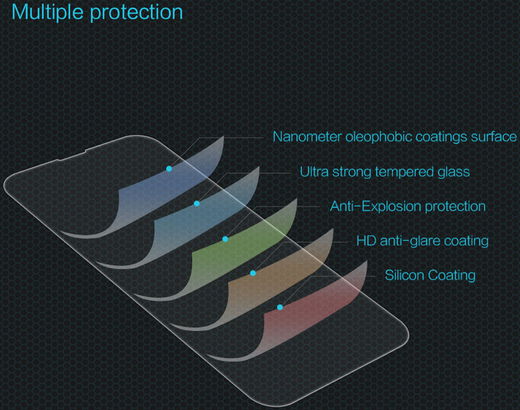 Multiple protection

Nanometer oleophobic coatings surface

Ultra strong tempered glass

Anti-Explosion protection

HD anti-glare coating

Silicon Coating